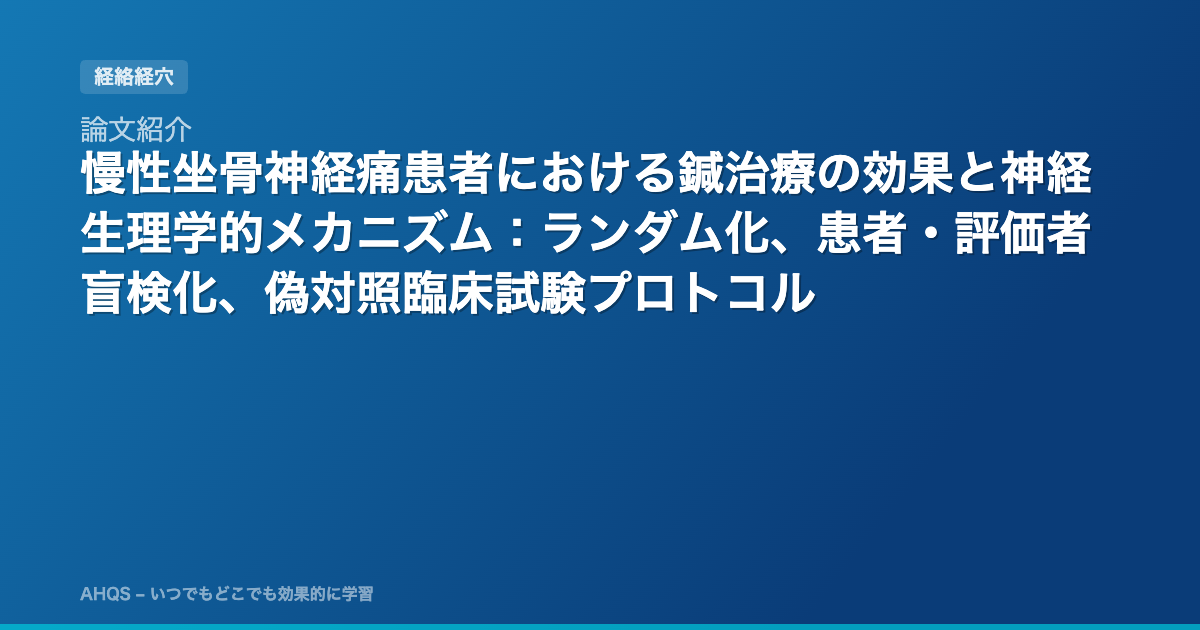 経絡経穴

論文紹介

慢性坐骨神経痛患者における鍼治療の効果と神経生理学的メカニズム：ランダム化、患者・評価者盲検化、偽対照臨床試験プロトコル

AHQS – いつでもどこでも効果的に学習